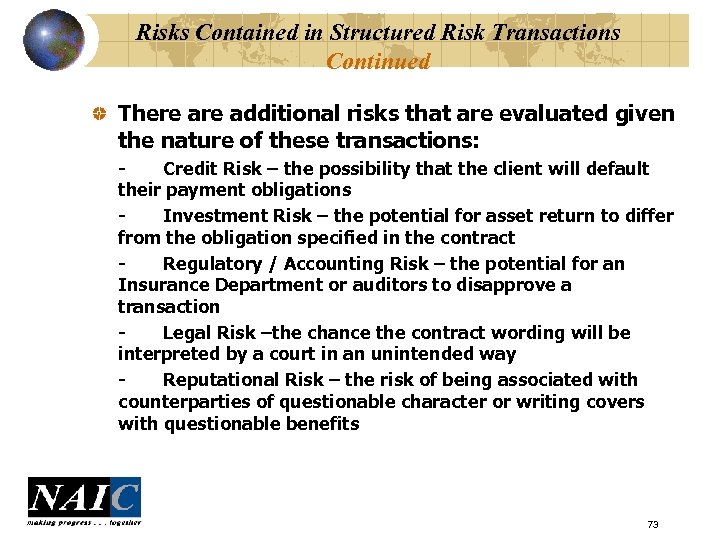 Risks Contained in Structured Risk Transactions
Continued

There are additional risks that are evaluated given the nature of these transactions:

- Credit Risk – the possibility that the client will default their payment obligations

- Investment Risk – the potential for asset return to differ from the obligation specified in the contract

- Regulatory / Accounting Risk – the potential for an Insurance Department or auditors to disapprove a transaction

- Legal Risk –the chance the contract wording will be interpreted by a court in an unintended way

- Reputational Risk – the risk of being associated with counterparties of questionable character or writing covers with questionable benefits

NAIC
making progress . . . together

73